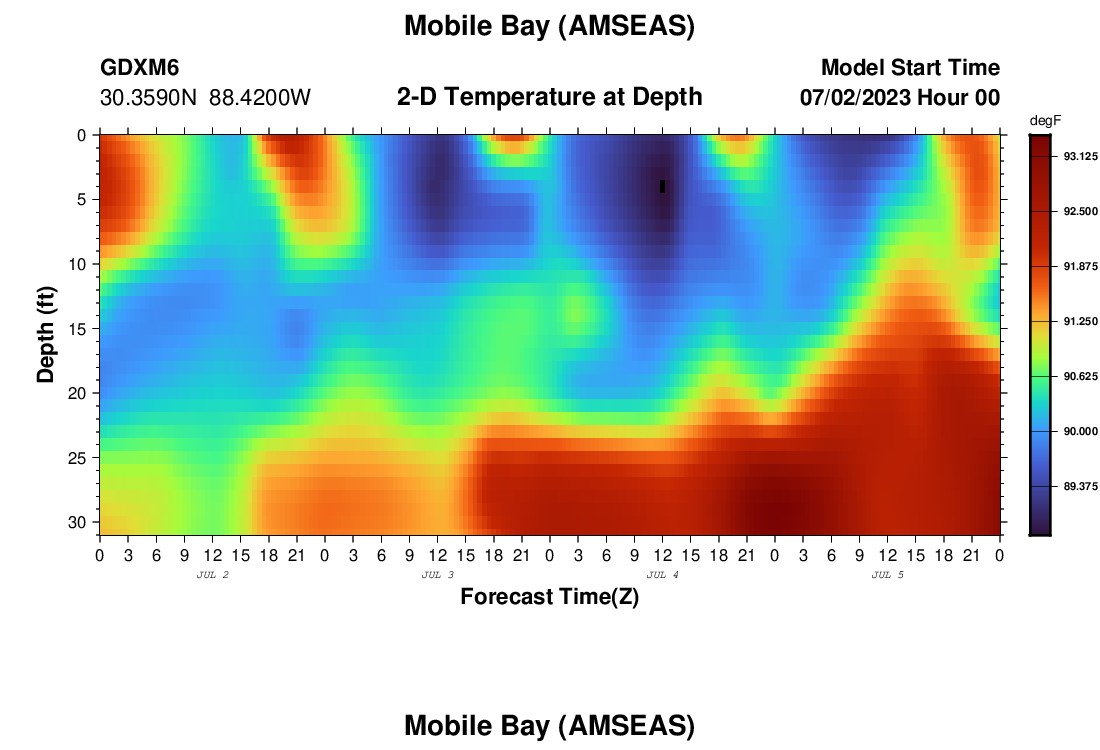 Mobile Bay (AMSEAS)

GDXM6
30.3590N 88.4200W

2-D Temperature at Depth

Model Start Time
07/02/2023 Hour 00

degF
93.125
92.500
91.875
91.250
90.625
90.000
89.375

Depth (ft)
0
5
10
15
20
25
30

0 3 6 9 12 15 18 21 0 3 6 9 12 15 18 21 0 3 6 9 12 15 18 21 0 3 6 9 12 15 18 21 0
JUL 2
JUL 3
JUL 4
JUL 5

Forecast Time(Z)

Mobile Bay (AMSEAS)